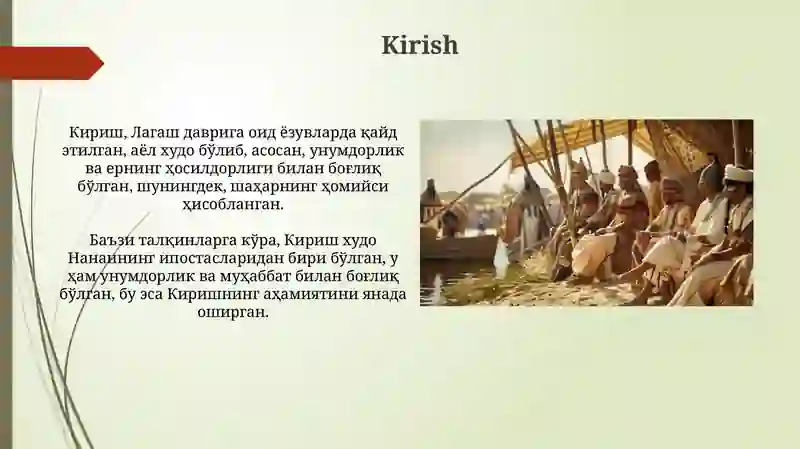 Kirish

Кириш, Лагаш даврига оид ёзувларда қайд этилган, аёл худо бўлиб, асосан, унумдорлик ва ернинг ҳосилдорлиги билан боғлиқ бўлган, шунингдек, шаҳарнинг ҳомийси ҳисобланган.

Баъзи талқинларга кўра, Кириш худо Нанаининг ипостасларидан бири бўлган, у ҳам унумдорлик ва муҳаббат билан боғлиқ бўлган, бу эса Киришнинг аҳамиятини янада оширган.